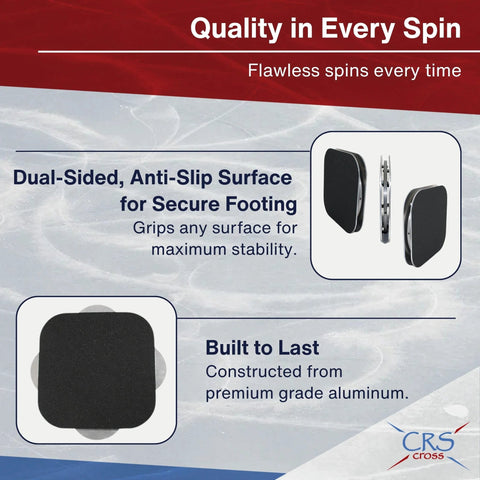 Quality in Every Spin

Flawless spins every time

Dual-Sided, Anti-Slip Surface for Secure Footing

Grips any surface for maximum stability.

Built to Last

Constructed from premium grade aluminum.

CRS cross